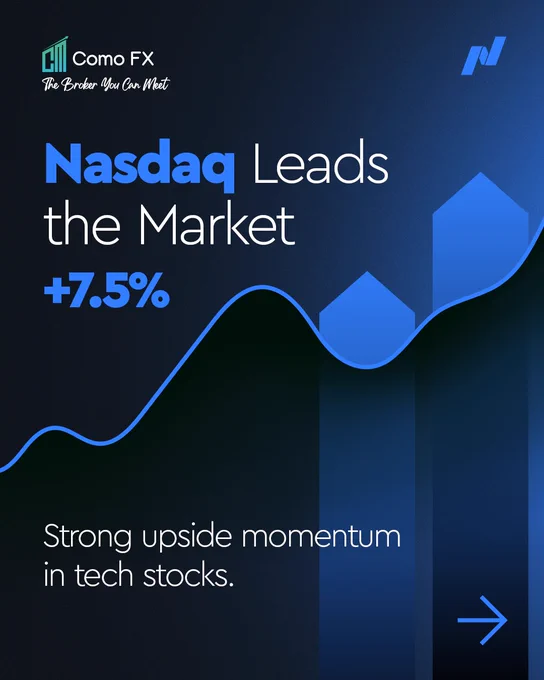 Como FX
The Broker You Can Meet

Nasdaq Leads the Market
+7.5%

Strong upside momentum in tech stocks.